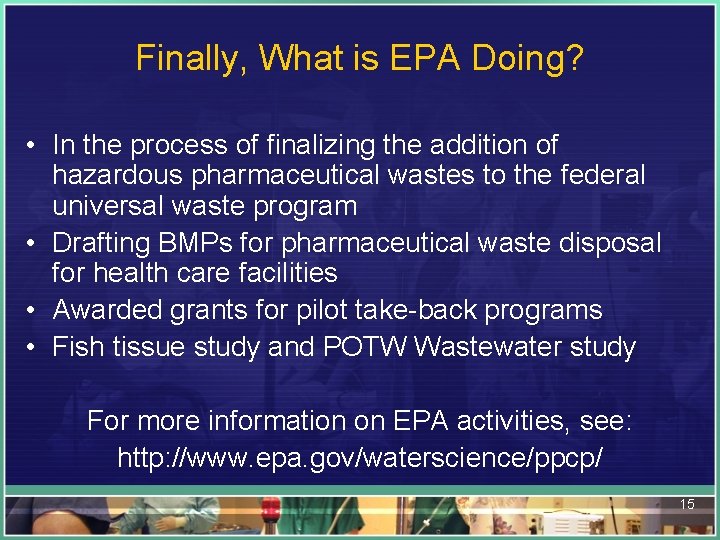 Finally, What is EPA Doing?

• In the process of finalizing the addition of hazardous pharmaceutical wastes to the federal universal waste program
• Drafting BMPs for pharmaceutical waste disposal for health care facilities
• Awarded grants for pilot take-back programs
• Fish tissue study and POTW Wastewater study

For more information on EPA activities, see:
http://www.epa.gov/waterscience/ppcp/

15